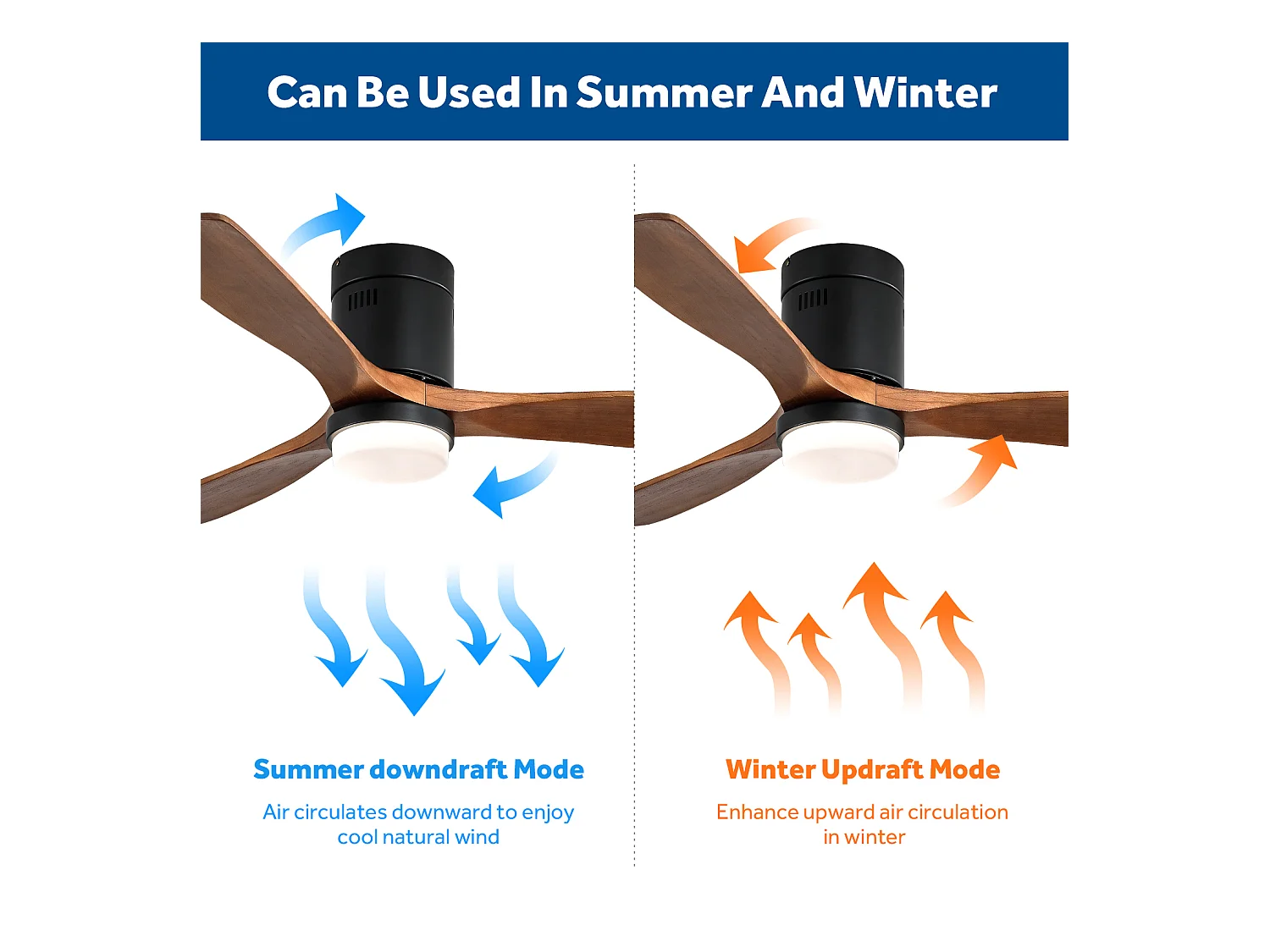 Can Be Used In Summer And Winter

Summer downdraft Mode

Air circulates downward to enjoy cool natural wind

Winter Updraft Mode

Enhance upward air circulation in winter